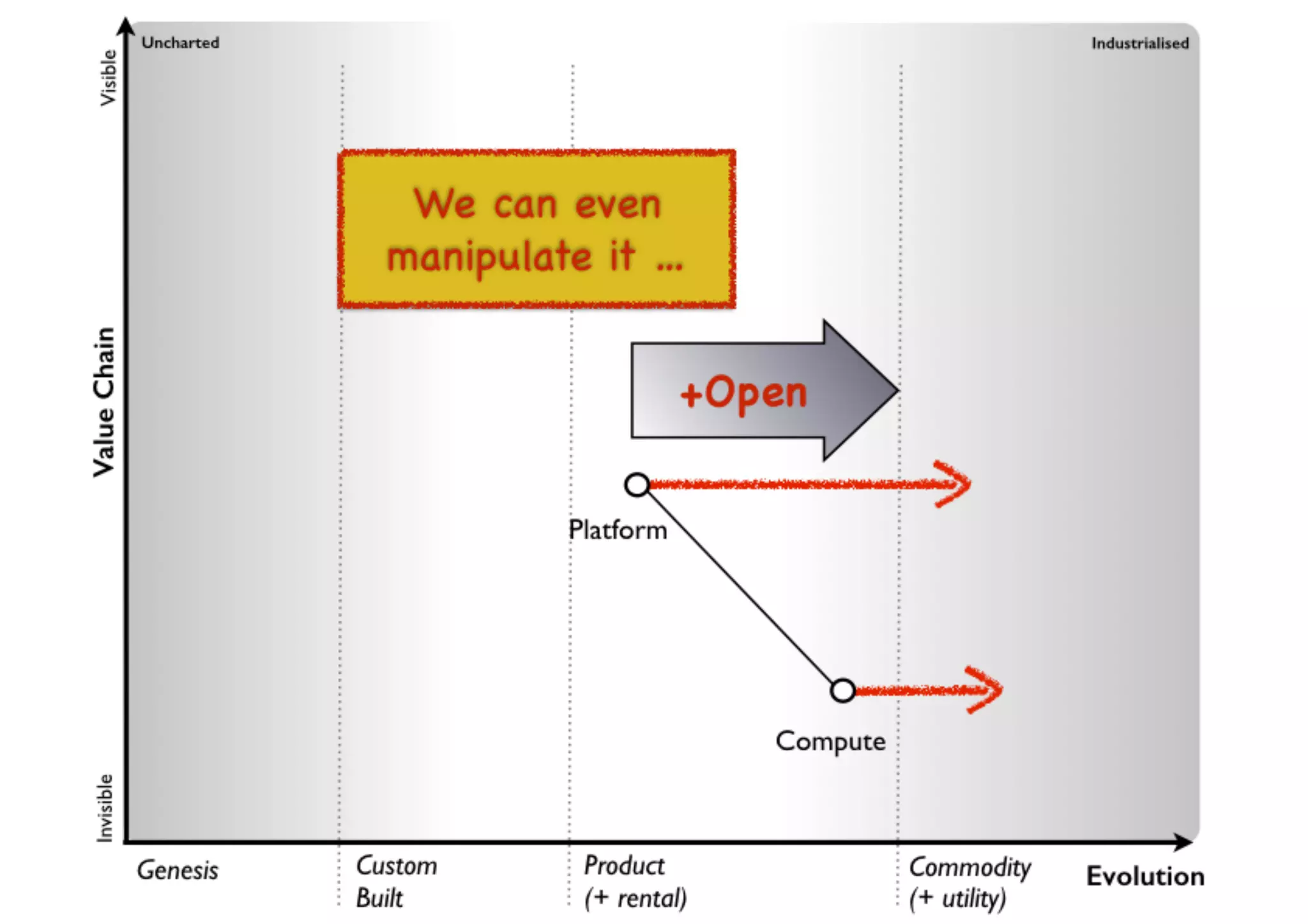 Uncharted

Industrialised

Visible

Value Chain

Invisible

We can even manipulate it ...

+Open

Platform

Compute

Genesis

Custom Built

Product (+ rental)

Commodity (+ utility)

Evolution